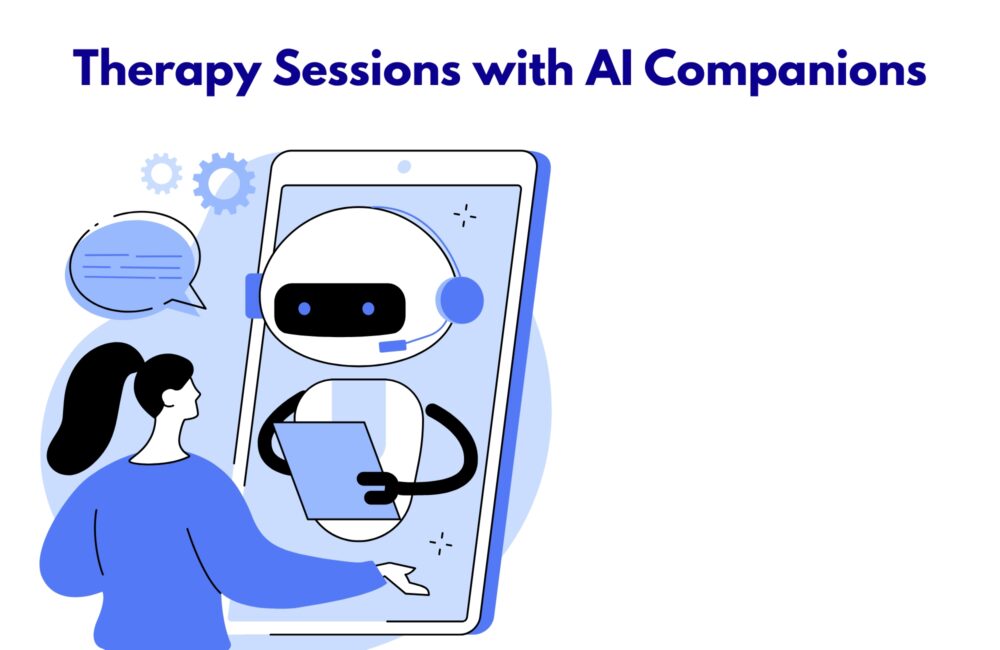 Therapy Sessions with AI Companions